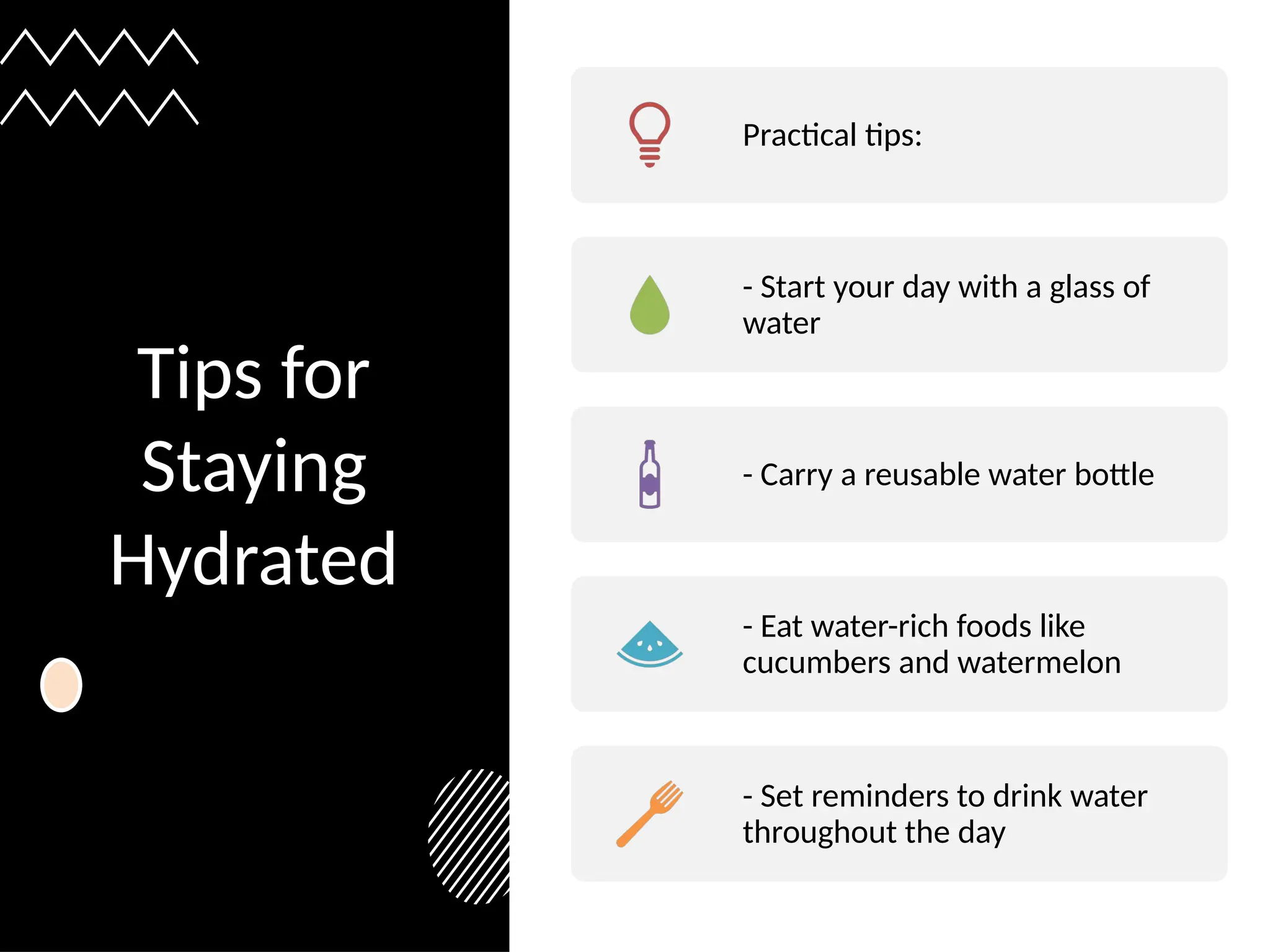 Tips for Staying Hydrated

Practical tips:

- Start your day with a glass of water

- Carry a reusable water bottle

- Eat water-rich foods like cucumbers and watermelon

- Set reminders to drink water throughout the day